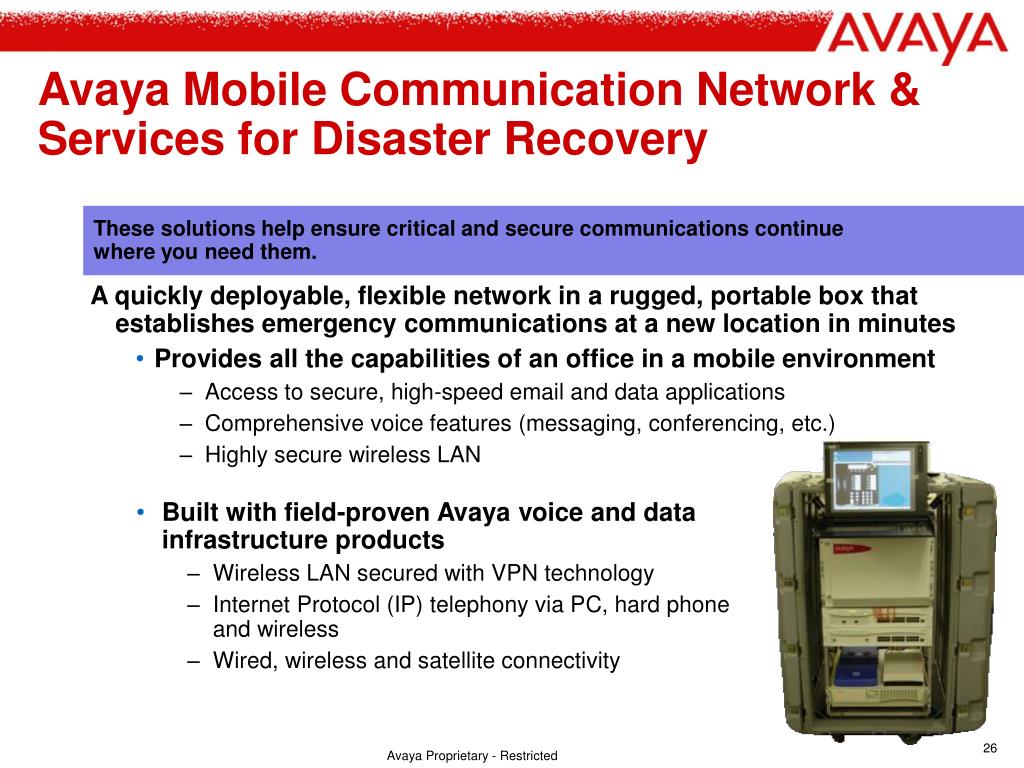 AVAYA

Avaya Mobile Communication Network & Services for Disaster Recovery

These solutions help ensure critical and secure communications continue where you need them.

A quickly deployable, flexible network in a rugged, portable box that establishes emergency communications at a new location in minutes

• Provides all the capabilities of an office in a mobile environment

– Access to secure, high-speed email and data applications

– Comprehensive voice features (messaging, conferencing, etc.)

– Highly secure wireless LAN

• Built with field-proven Avaya voice and data infrastructure products

– Wireless LAN secured with VPN technology

– Internet Protocol (IP) telephony via PC, hard phone and wireless

– Wired, wireless and satellite connectivity

Avaya Proprietary - Restricted

26